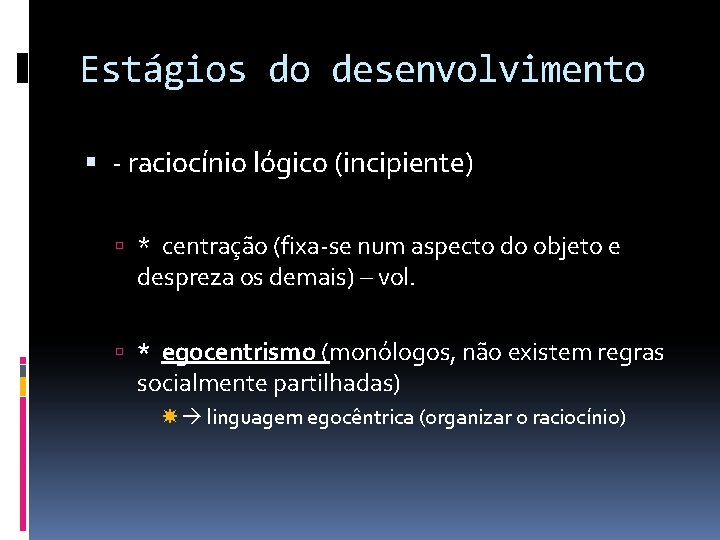 Estágios do desenvolvimento

- raciocínio lógico (incipiente)

* centração (fixa-se num aspecto do objeto e despreza os demais) – vol.

* egocentrismo (monólogos, não existem regras socialmente partilhadas)

→ linguagem egocêntrica (organizar o raciocínio)